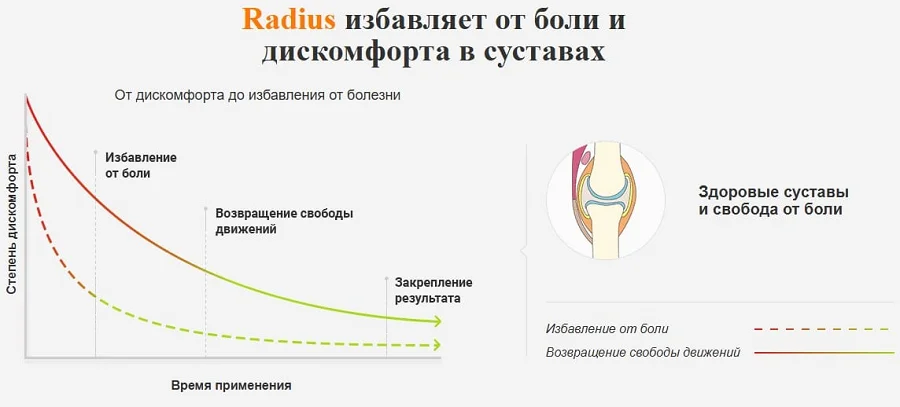 Radius избавляет от боли и дискомфорта в суставах

От дискомфорта до избавления от болезни

Степень дискомфорта

Избавление от боли

Возвращение свободы движений

Закрепление результата

Время применения

Здоровые суставы и свобода от боли

Избавление от боли

Возвращение свободы движений